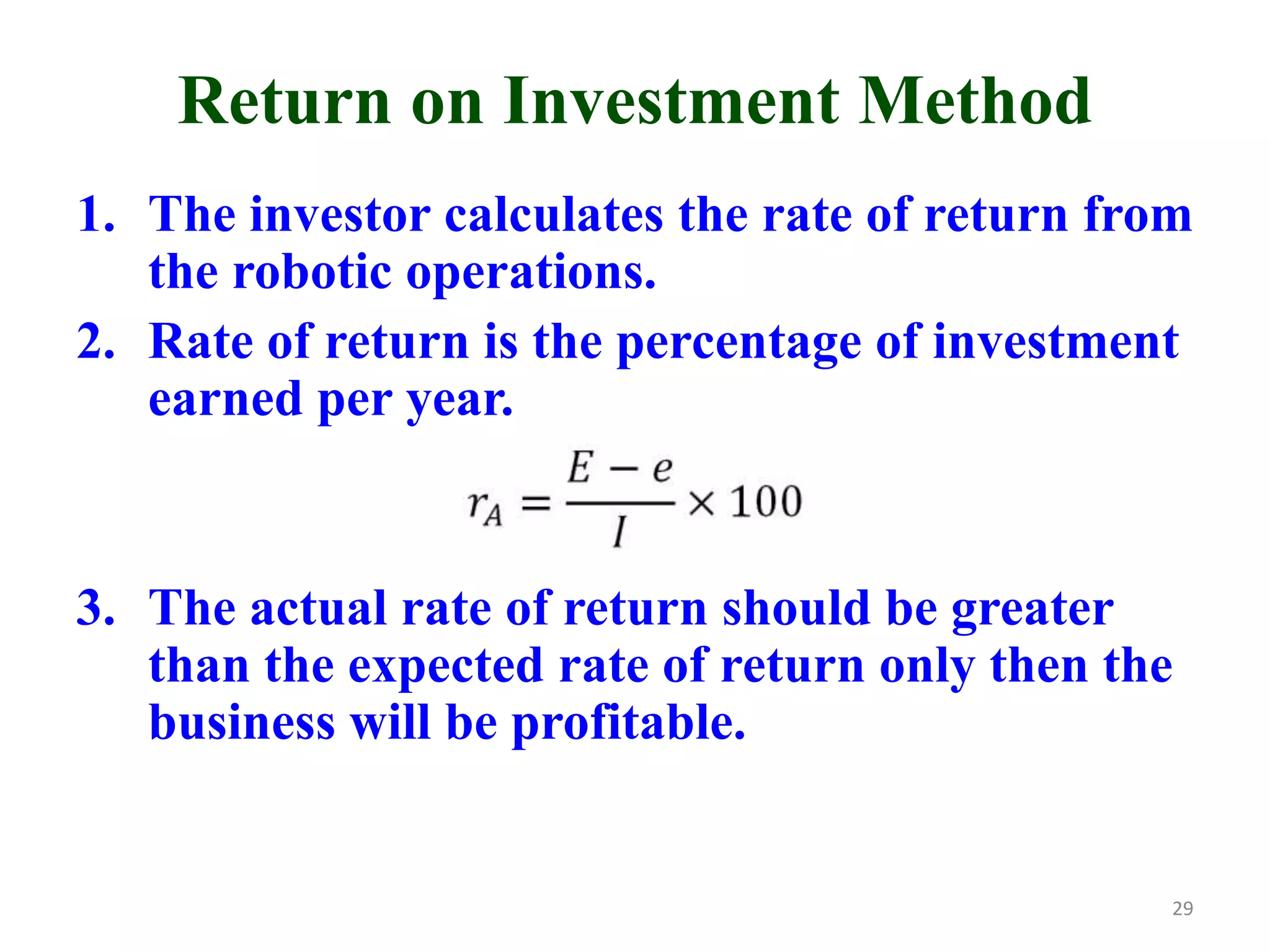 Return on Investment Method

1. The investor calculates the rate of return from the robotic operations.

2. Rate of return is the percentage of investment earned per year.

$r_A = \frac{E - e}{I} \times 100$

3. The actual rate of return should be greater than the expected rate of return only then the business will be profitable.

29